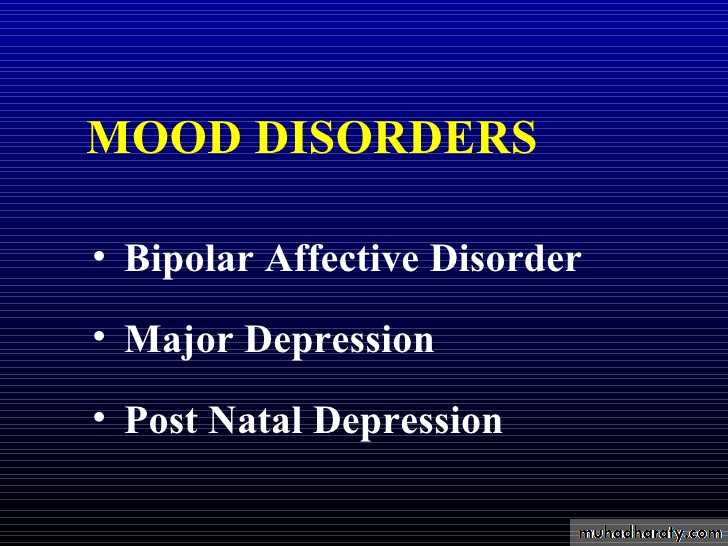 MOOD DISORDERS

• Bipolar Affective Disorder

• Major Depression

• Post Natal Depression

muhadharaty.com